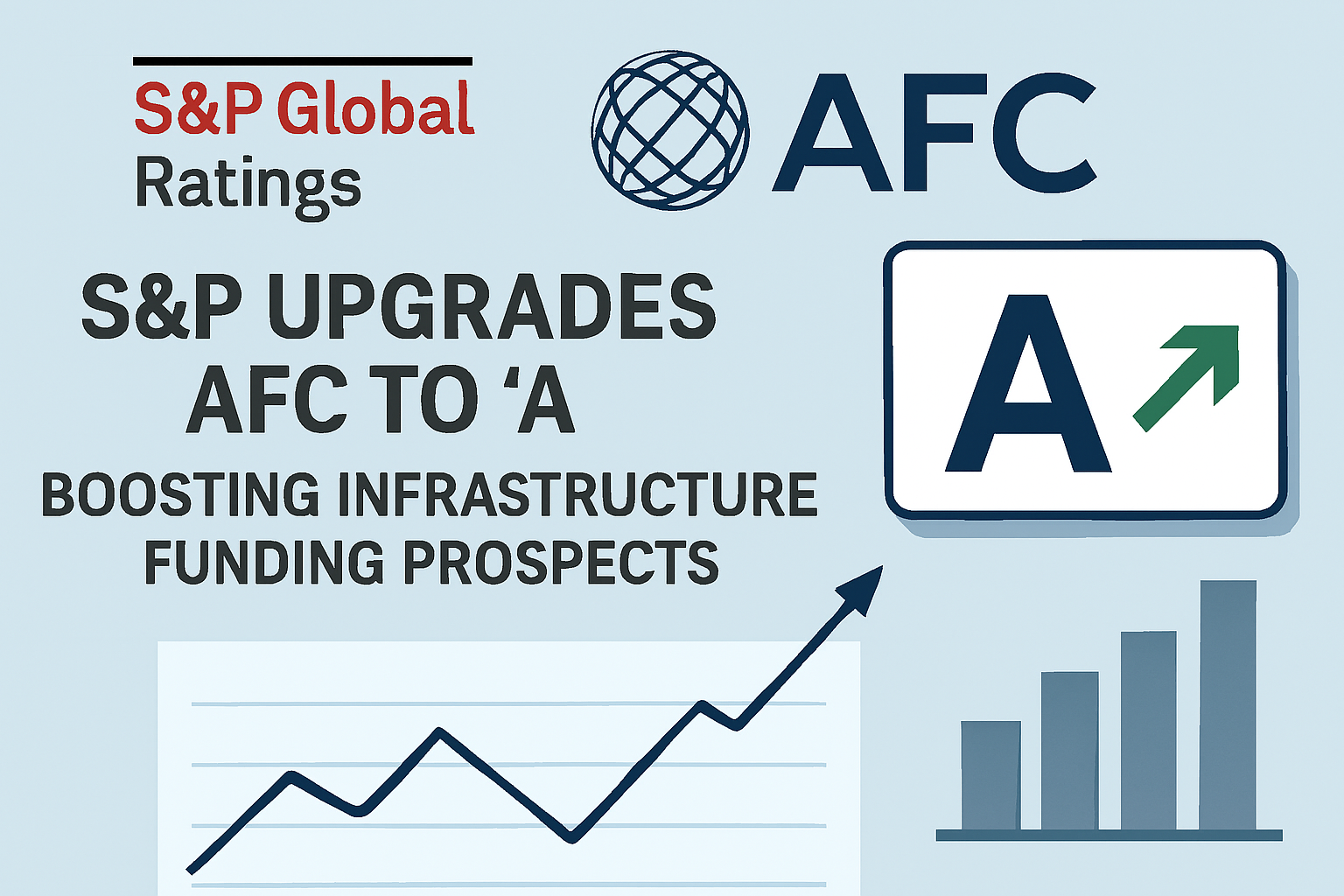 S&P Global
Ratings

AFC

S&P UPGRADES AFC TO ‘A

BOOSTING INFRASTRUCTURE FUNDING PROSPECTS

A